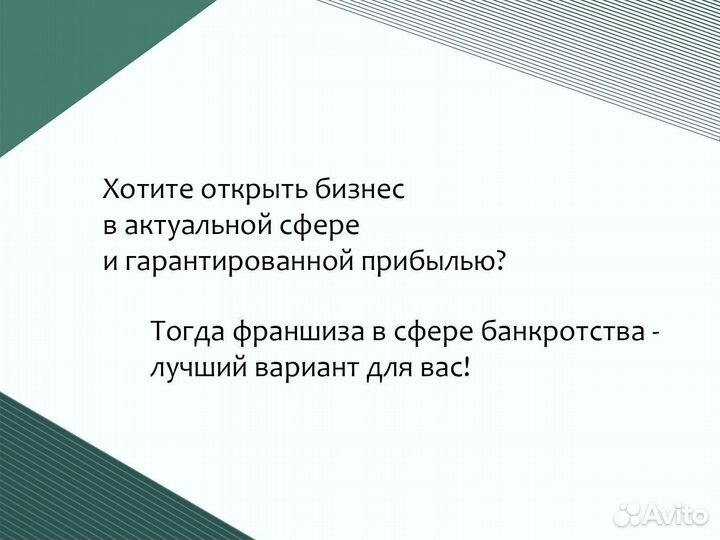 Хотите открыть бизнес в актуальной сфере и гарантированной прибылью?

Тогда франшиза в сфере банкротства - лучший вариант для вас!

Avito